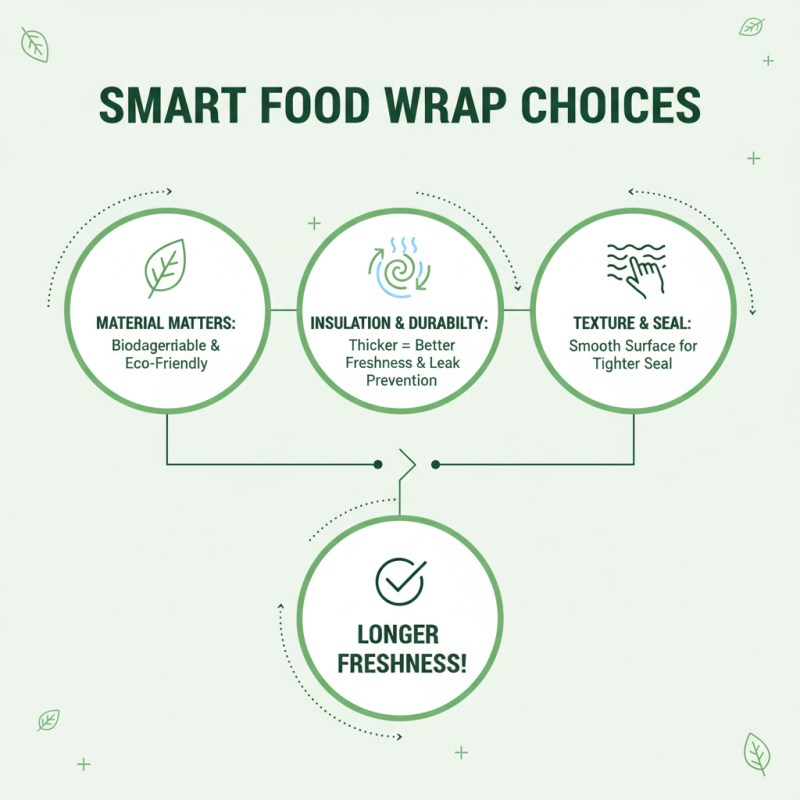 SMART FOOD WRAP CHOICES

MATERIAL MATTERS:
Biodagerriable & Eco-Friendly

INSULATION & DURABILTY:
Thicker = Better Freshness & Leak Prevention

TEXTURE & SEAL:
Smooth Surface for Tighter Seal

LONGER FRESHNESS!